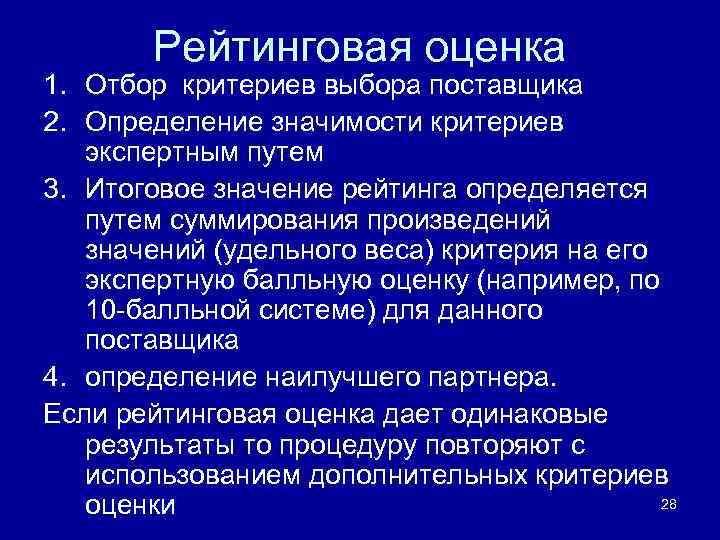 Рейтинговая оценка

1. Отбор критериев выбора поставщика
2. Определение значимости критериев экспертным путем
3. Итоговое значение рейтинга определяется путем суммирования произведений значений (удельного веса) критерия на его экспертную балльную оценку (например, по 10-балльной системе) для данного поставщика
4. определение наилучшего партнера.

Если рейтинговая оценка дает одинаковые результаты то процедуру повторяют с использованием дополнительных критериев оценки

28